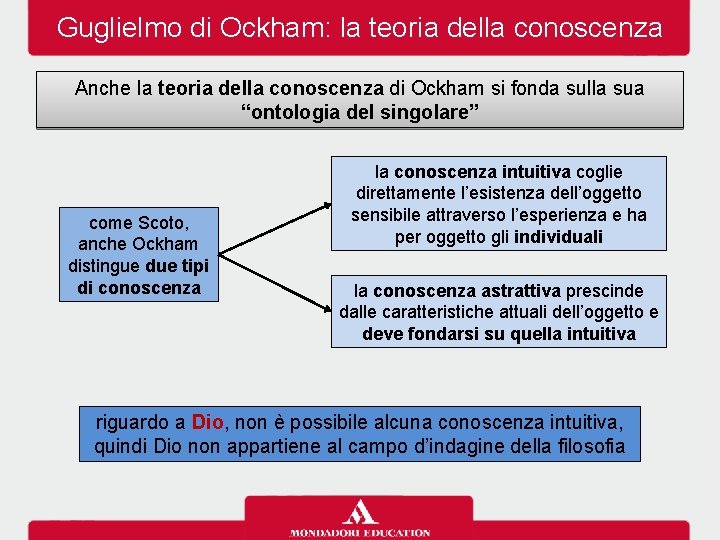 Guglielmo di Ockham: la teoria della conoscenza

Anche la teoria della conoscenza di Ockham si fonda sulla sua "ontologia del singolare"

come Scoto, anche Ockham distingue due tipi di conoscenza

la conoscenza intuitiva coglie direttamente l'esistenza dell'oggetto sensibile attraverso l'esperienza e ha per oggetto gli individuali

la conoscenza astrattiva prescinde dalle caratteristiche attuali dell'oggetto e deve fondarsi su quella intuitiva

riguardo a Dio, non è possibile alcuna conoscenza intuitiva, quindi Dio non appartiene al campo d'indagine della filosofia

MONDADORI EDUCATION